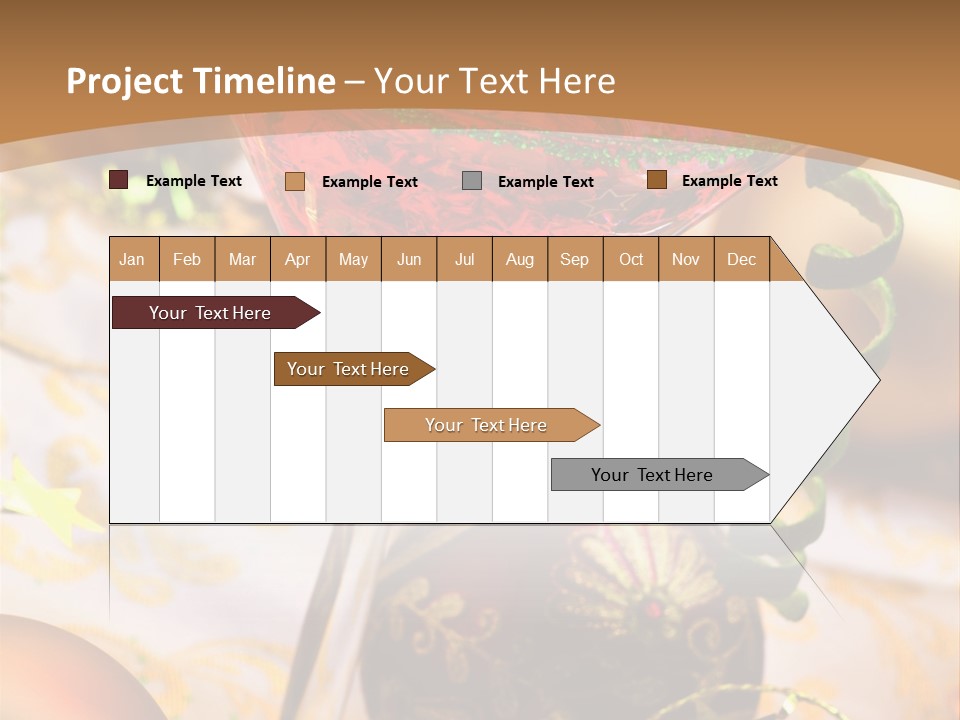 Project Timeline – Your Text Here

Example Text
Example Text
Example Text
Example Text

| Jan | Feb | Mar | Apr | May | Jun | Jul | Aug | Sep | Oct | Nov | Dec |
|---|---|---|---|---|---|---|---|---|---|---|---|

Your Text Here

Your Text Here

Your Text Here

Your Text Here